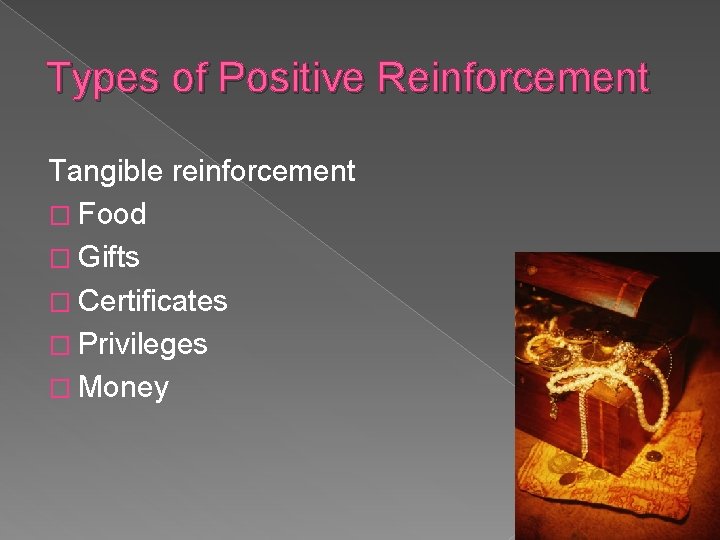 Types of Positive Reinforcement

Tangible reinforcement
□ Food
□ Gifts
□ Certificates
□ Privileges
□ Money